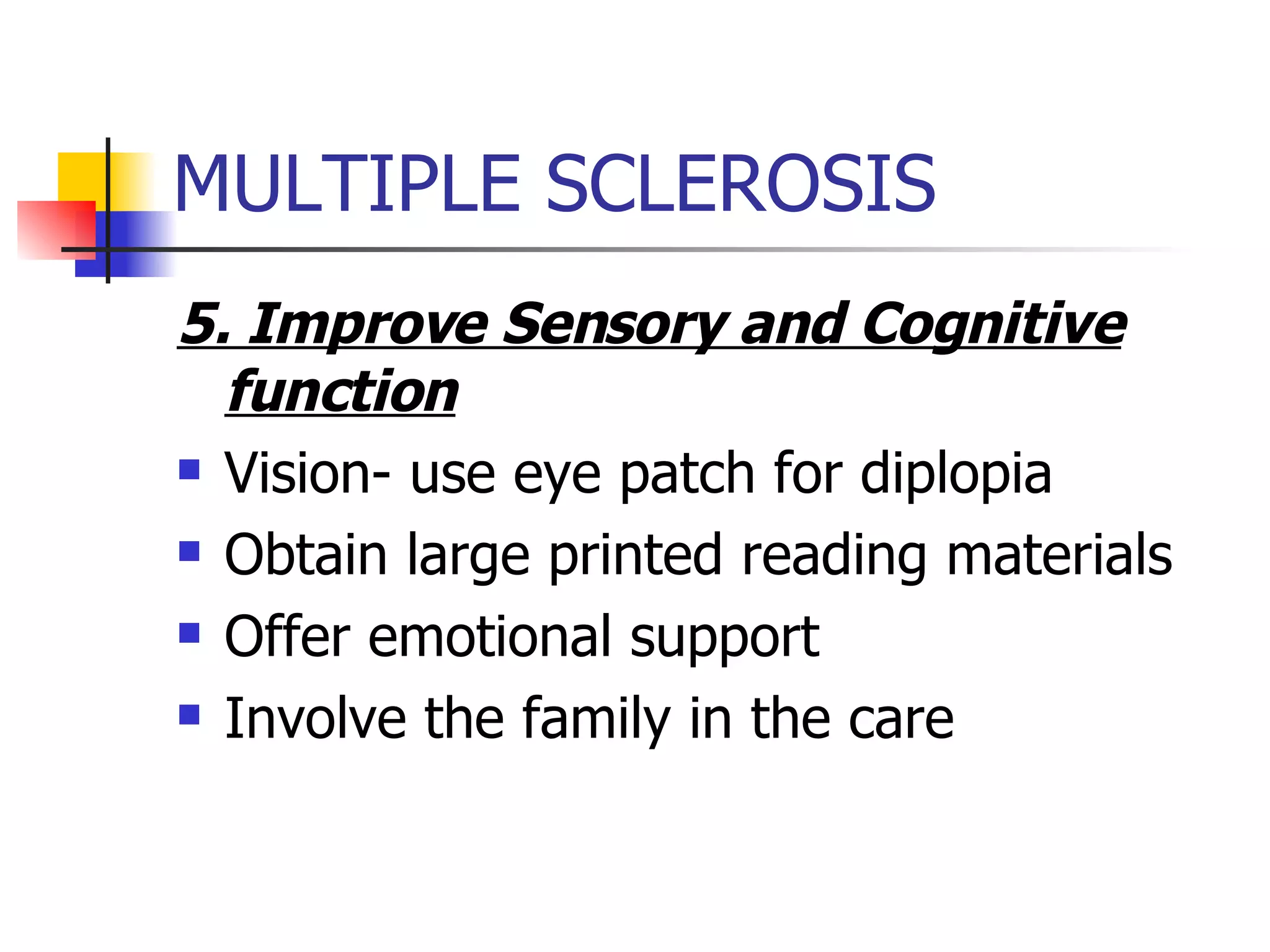 MULTIPLE SCLEROSIS

5. Improve Sensory and Cognitive function

- Vision- use eye patch for diplopia
- Obtain large printed reading materials
- Offer emotional support
- Involve the family in the care